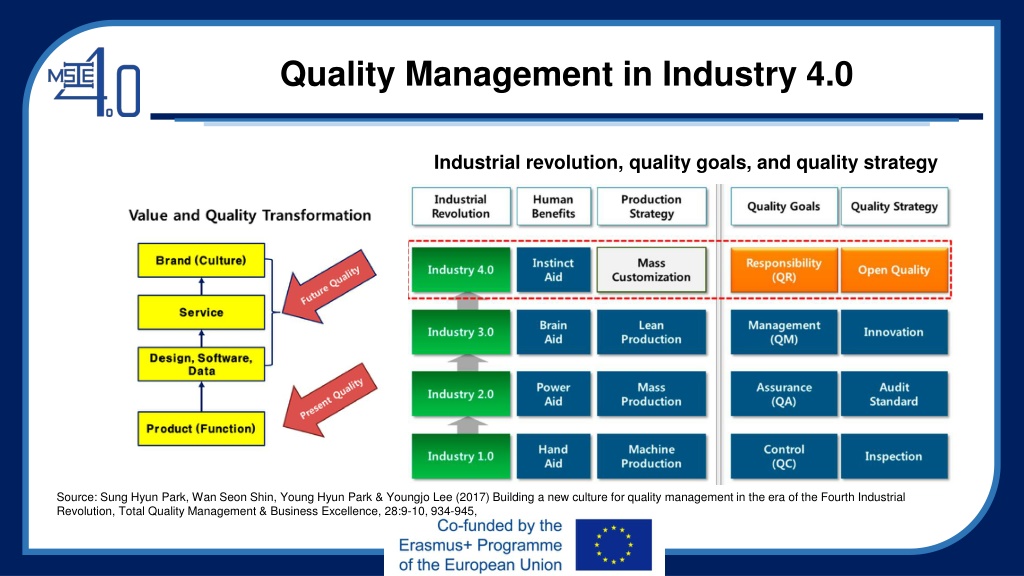 MSIE 4.0

Quality Management in Industry 4.0

Industrial revolution, quality goals, and quality strategy

Value and Quality Transformation

Brand (Culture)

Service

Design, Software, Data

Product (Function)

Future Quality

Present Quality

| Industrial Revolution | Human Benefits | Production Strategy | Quality Goals | Quality Strategy |
|---|---|---|---|---|
| Industry 4.0 | Instinct Aid | Mass Customization | Responsibility (QR) | Open Quality |
| Industry 3.0 | Brain Aid | Lean Production | Management (QM) | Innovation |
| Industry 2.0 | Power Aid | Mass Production | Assurance (QA) | Audit Standard |
| Industry 1.0 | Hand Aid | Machine Production | Control (QC) | Inspection |

Source: Sung Hyun Park, Wan Seon Shin, Young Hyun Park & Youngjo Lee (2017) Building a new culture for quality management in the era of the Fourth Industrial Revolution, Total Quality Management & Business Excellence, 28:9-10, 934-945,

Co-funded by the Erasmus+ Programme of the European Union